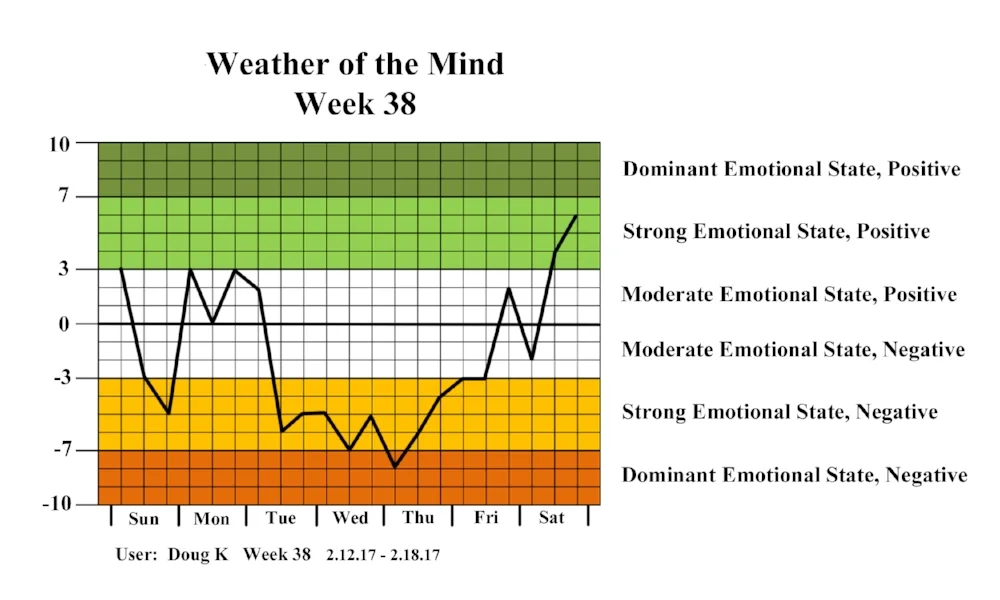 Weather of the Mind
Week 38

10
7
3
0
-3
-7
-10

Dominant Emotional State, Positive
Strong Emotional State, Positive
Moderate Emotional State, Positive
Moderate Emotional State, Negative
Strong Emotional State, Negative
Dominant Emotional State, Negative

Sun Mon Tue Wed Thu Fri Sat

User: Doug K Week 38 2.12.17 - 2.18.17